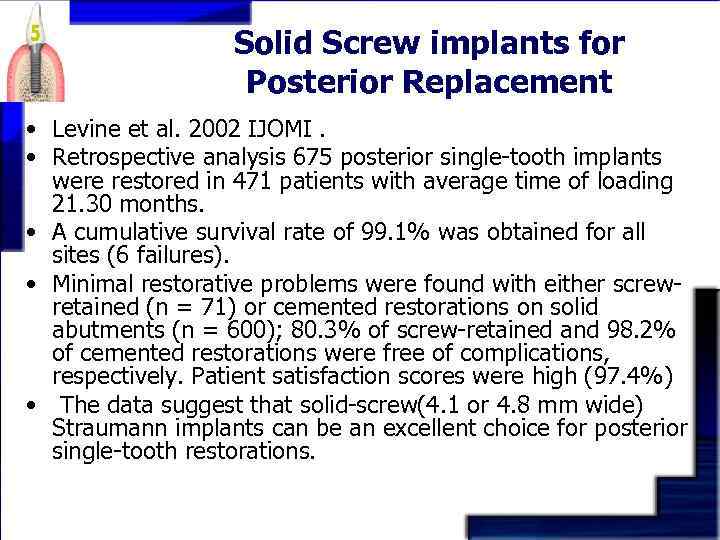 5

Solid Screw implants for Posterior Replacement

• Levine et al. 2002 IJOMI .
• Retrospective analysis 675 posterior single-tooth implants were restored in 471 patients with average time of loading 21.30 months.
• A cumulative survival rate of 99.1% was obtained for all sites (6 failures).
• Minimal restorative problems were found with either screw-retained (n = 71) or cemented restorations on solid abutments (n = 600); 80.3% of screw-retained and 98.2% of cemented restorations were free of complications, respectively. Patient satisfaction scores were high (97.4%)
• The data suggest that solid-screw(4.1 or 4.8 mm wide) Straumann implants can be an excellent choice for posterior single-tooth restorations.